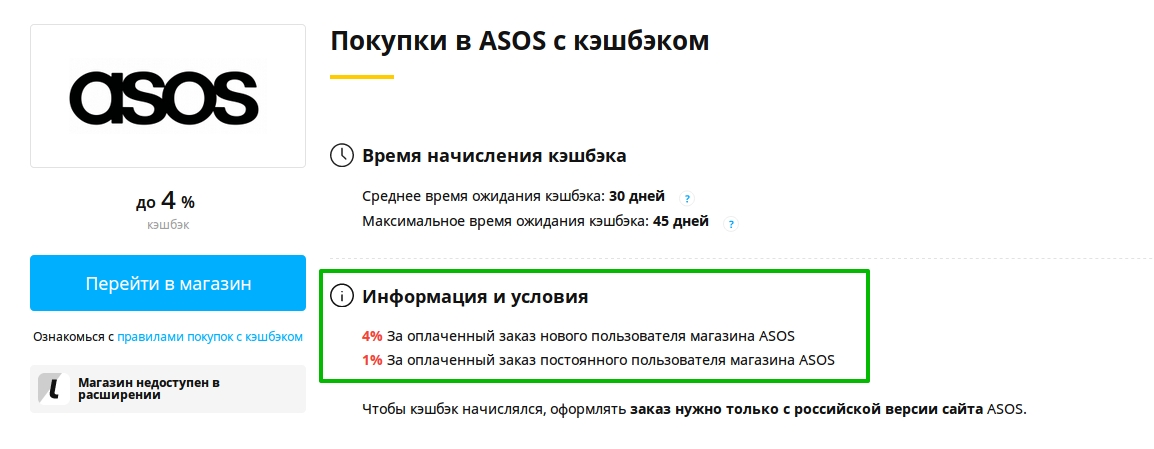 asos

до 4 %
кэшбэк

Перейти в магазин

Ознакомься с правилами покупок с кэшбэком

Магазин недоступен в расширении

Покупки в ASOS с кэшбэком

Время начисления кэшбэка

Среднее время ожидания кэшбэка: 30 дней ?
Максимальное время ожидания кэшбэка: 45 дней ?

Информация и условия

4% За оплаченный заказ нового пользователя магазина ASOS
1% За оплаченный заказ постоянного пользователя магазина ASOS

Чтобы кэшбэк начислялся, оформлять заказ нужно только с российской версии сайта ASOS.